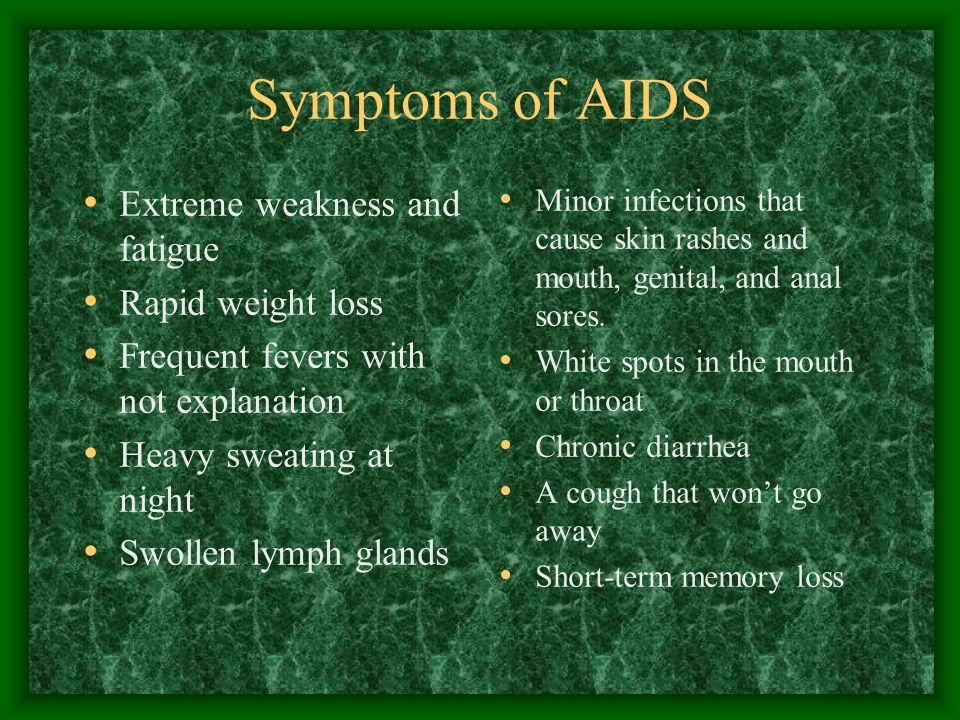 Symptoms of AIDS

• Extreme weakness and fatigue
• Rapid weight loss
• Frequent fevers with not explanation
• Heavy sweating at night
• Swollen lymph glands

• Minor infections that cause skin rashes and mouth, genital, and anal sores.
• White spots in the mouth or throat
• Chronic diarrhea
• A cough that won't go away
• Short-term memory loss